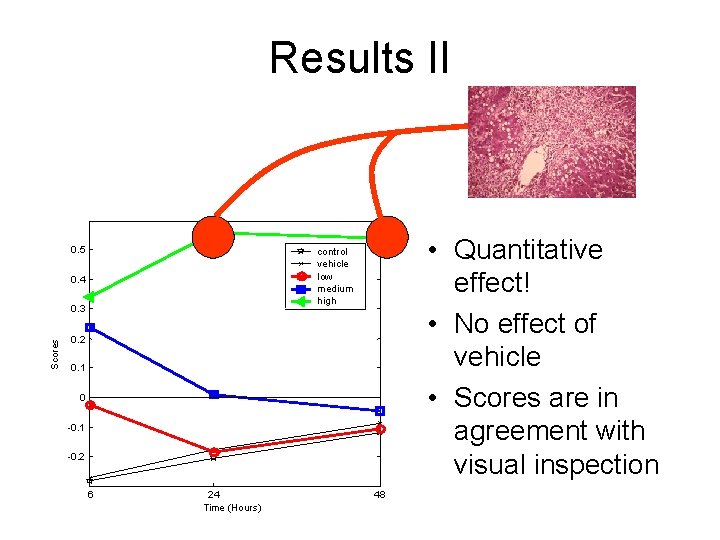 Results II

0.5
0.4
0.3
0.2
0.1
0
-0.1
-0.2

Scores

6
24
48

Time (Hours)

control
vehicle
low
medium
high

• Quantitative effect!
• No effect of vehicle
• Scores are in agreement with visual inspection